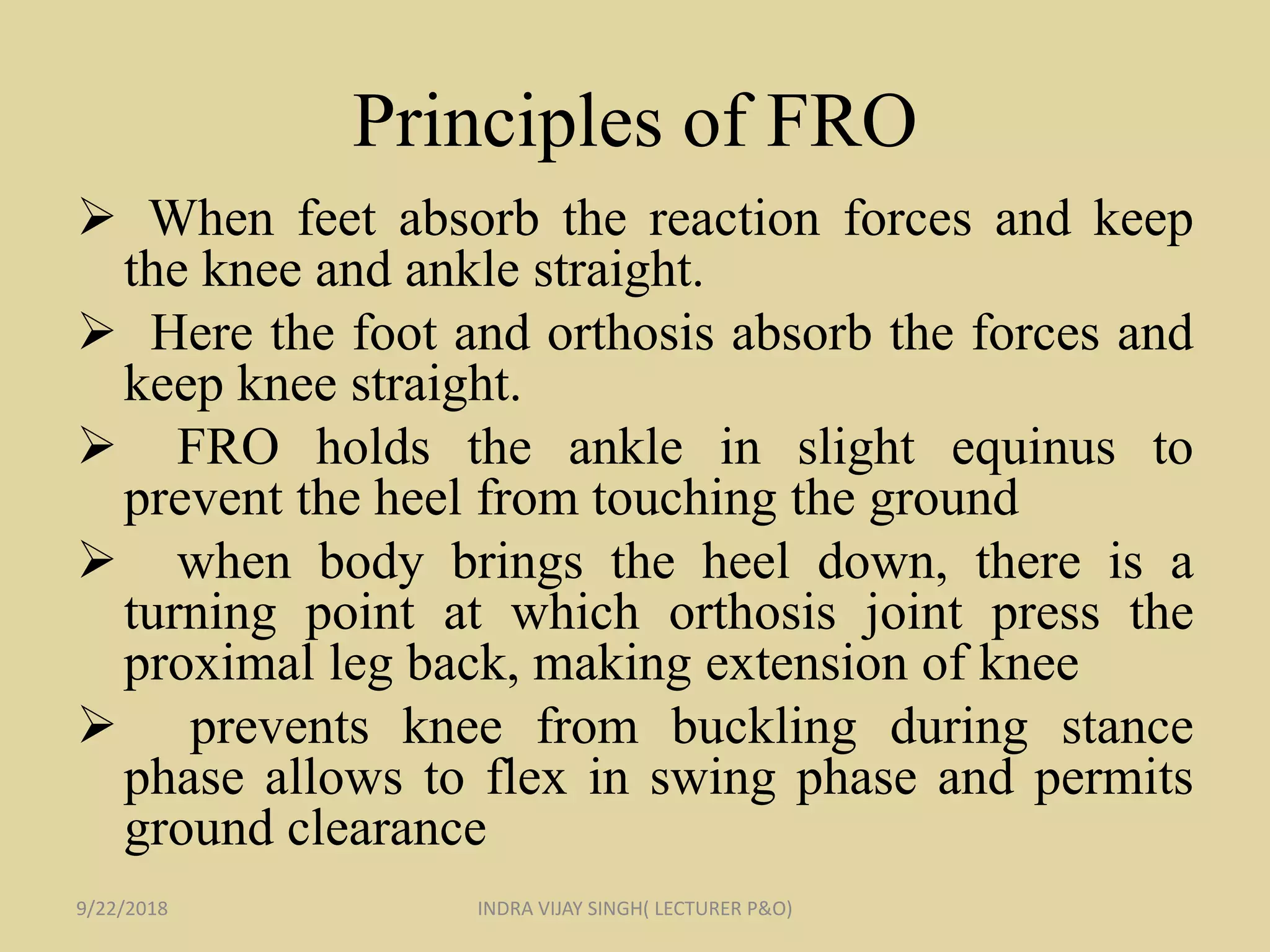 Principles of FRO

➢ When feet absorb the reaction forces and keep the knee and ankle straight.

➢ Here the foot and orthosis absorb the forces and keep knee straight.

➢ FRO holds the ankle in slight equinus to prevent the heel from touching the ground

➢ when body brings the heel down, there is a turning point at which orthosis joint press the proximal leg back, making extension of knee

➢ prevents knee from buckling during stance phase allows to flex in swing phase and permits ground clearance

9/22/2018

INDRA VIJAY SINGH( LECTURER P&O)